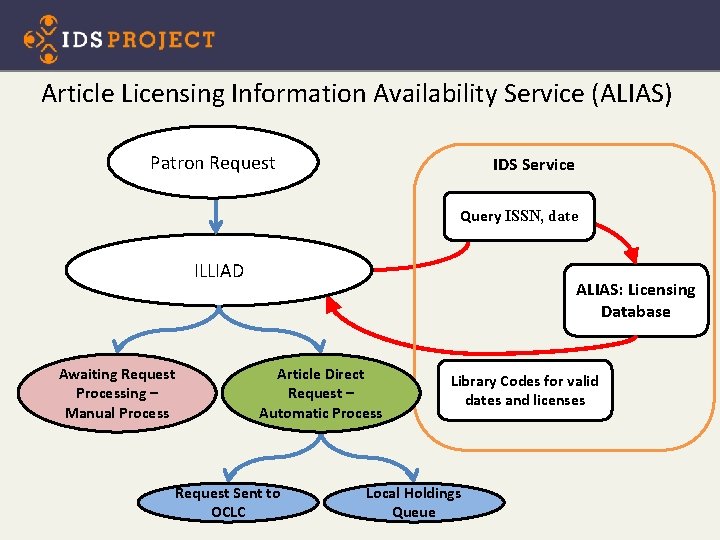 IDS PROJECT

Article Licensing Information Availability Service (ALIAS)

Patron Request

ILLIAD

Awaiting Request Processing – Manual Process

Article Direct Request – Automatic Process

Request Sent to OCLC

Local Holdings Queue

IDS Service

Query ISSN, date

ALIAS: Licensing Database

Library Codes for valid dates and licenses